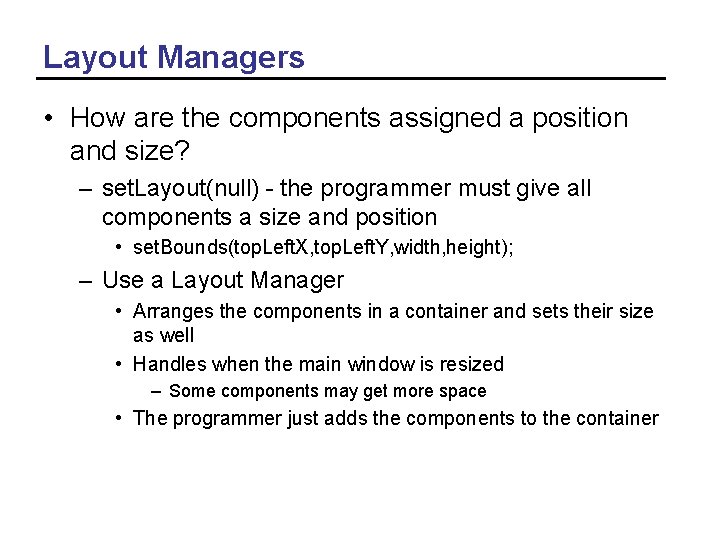 Layout Managers

• How are the components assigned a position and size?
– setLayout(null) - the programmer must give all components a size and position
• setBounds(topLeftX,topLeftY,width,height);
– Use a Layout Manager
• Arranges the components in a container and sets their size as well
• Handles when the main window is resized
– Some components may get more space
• The programmer just adds the components to the container